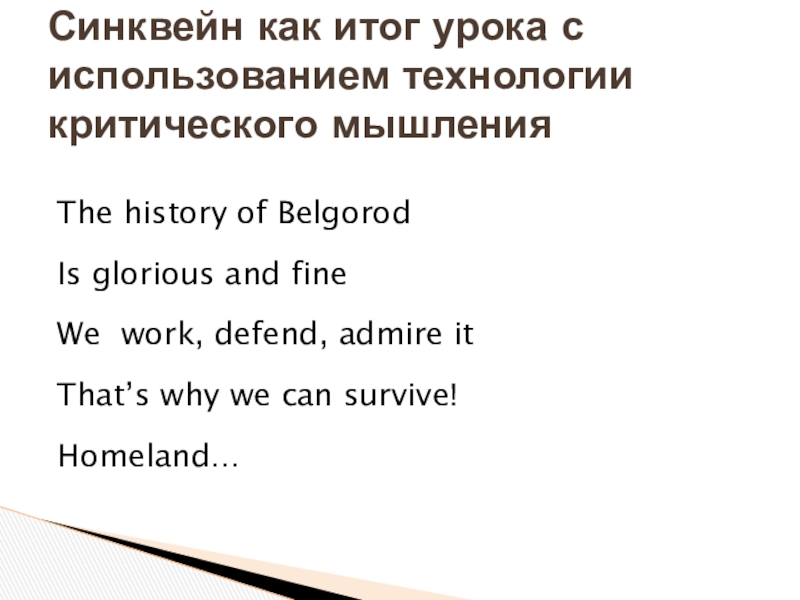 Синквейн как итог урока с использованием технологии критического мышления

The history of Belgorod

Is glorious and fine

We  work, defend, admire it

That’s why we can survive!

Homeland…